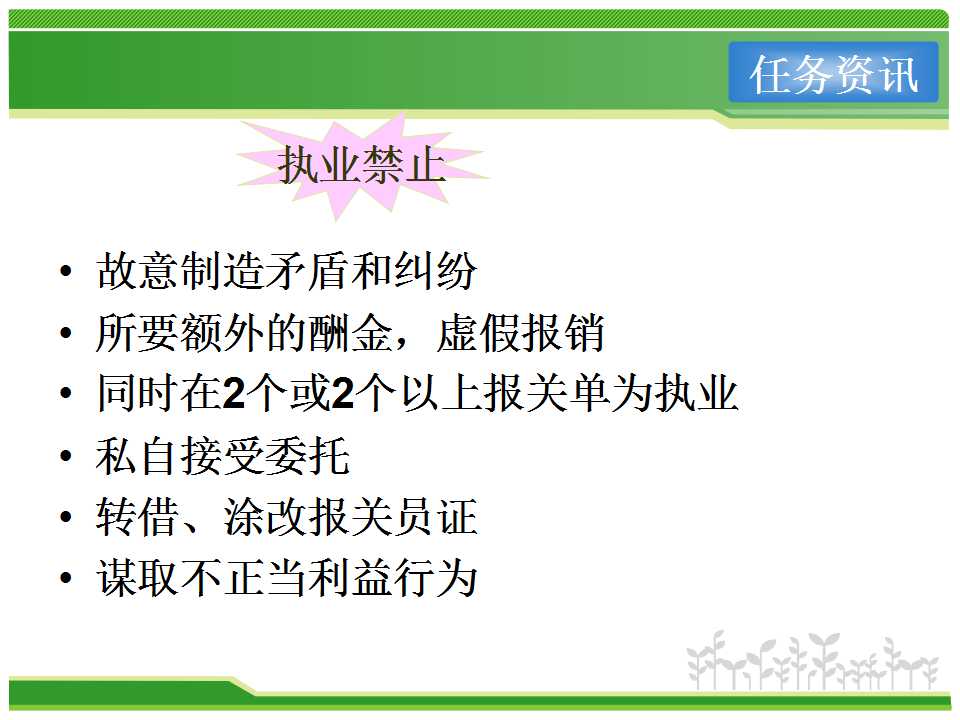 任务资讯

执业禁止

• 故意制造矛盾和纠纷
• 所要额外的酬金，虚假报销
• 同时在2个或2个以上报关单为执业
• 私自接受委托
• 转借、涂改报关员证
• 谋取不正当利益行为